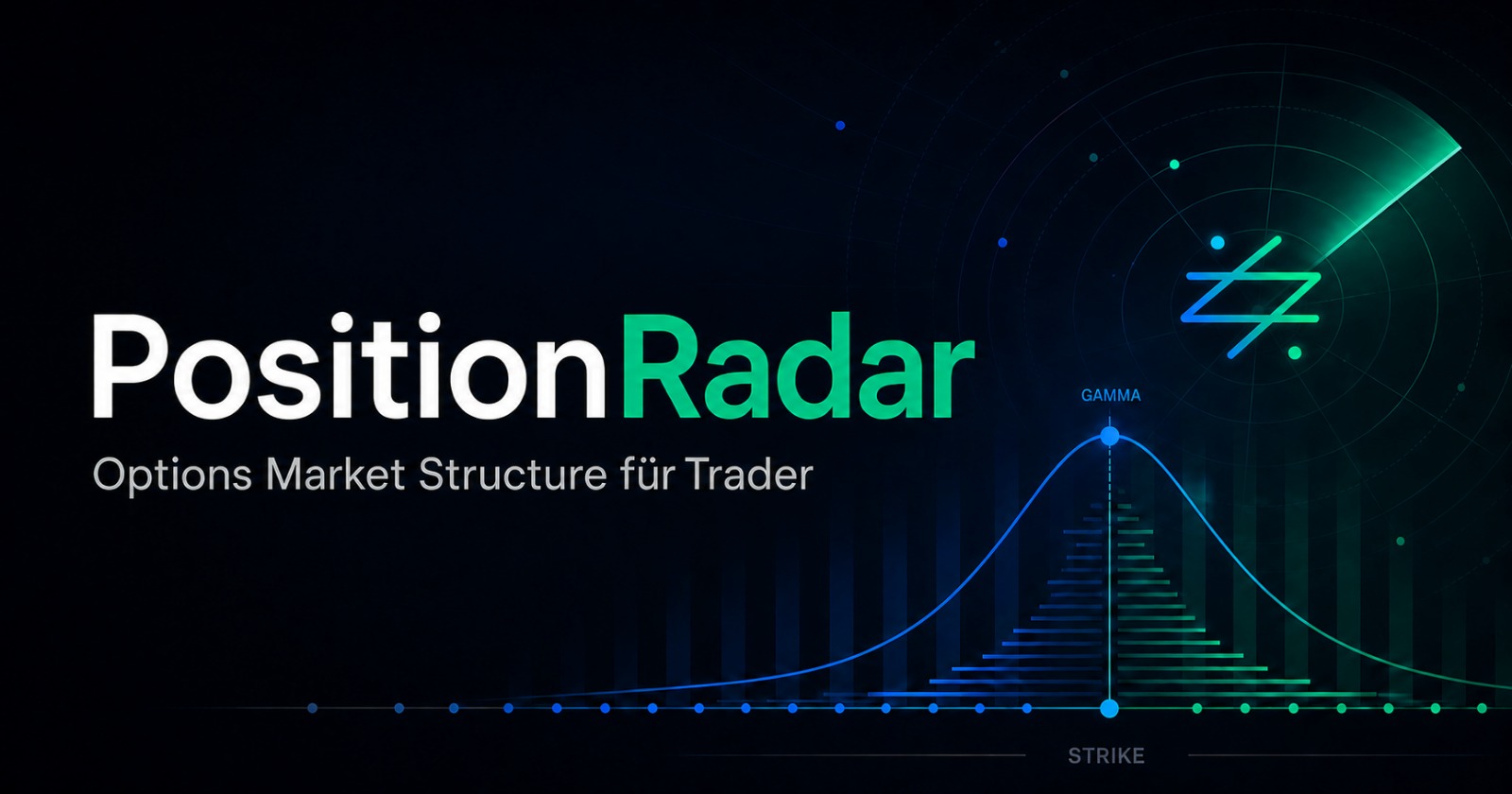 PositionRadar

Options Market Structure für Trader

GAMMA

STRIKE